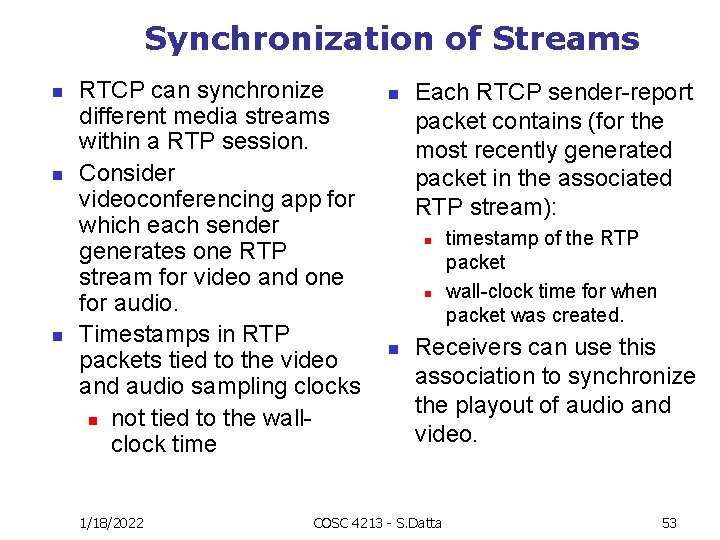 Synchronization of Streams

- RTCP can synchronize different media streams within a RTP session.
- Consider videoconferencing app for which each sender generates one RTP stream for video and one for audio.
- Timestamps in RTP packets tied to the video and audio sampling clocks
  - not tied to the wall-clock time

- Each RTCP sender-report packet contains (for the most recently generated packet in the associated RTP stream):
  - timestamp of the RTP packet
  - wall-clock time for when packet was created.
- Receivers can use this association to synchronize the playout of audio and video.

1/18/2022 COSC 4213 - S.Datta 53